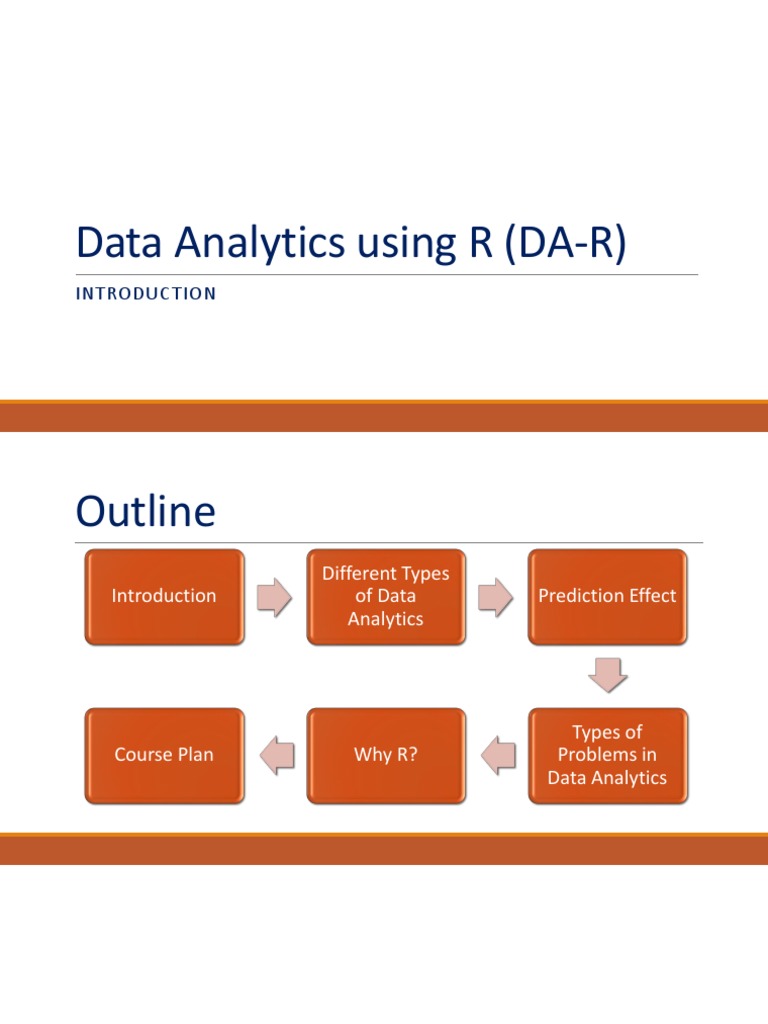 Data Analytics using R (DA-R)

INTRODUCTION

Outline

Introduction

Different Types of Data Analytics

Prediction Effect

Types of Problems in Data Analytics

Why R?

Course Plan